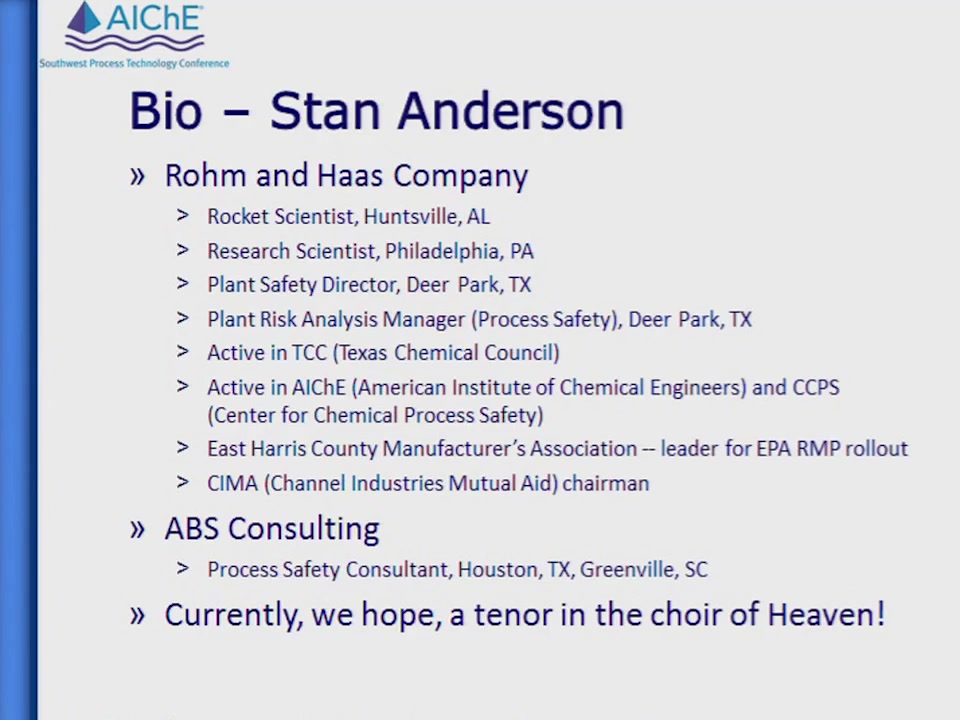 AIChE
Southwest Process Technology Conference

Bio – Stan Anderson

» Rohm and Haas Company
> Rocket Scientist, Huntsville, AL
> Research Scientist, Philadelphia, PA
> Plant Safety Director, Deer Park, TX
> Plant Risk Analysis Manager (Process Safety), Deer Park, TX
> Active in TCC (Texas Chemical Council)
> Active in AIChE (American Institute of Chemical Engineers) and CCPS (Center for Chemical Process Safety)
> East Harris County Manufacturer's Association -- leader for EPA RMP rollout
> CIMA (Channel Industries Mutual Aid) chairman

» ABS Consulting
> Process Safety Consultant, Houston, TX, Greenville, SC

» Currently, we hope, a tenor in the choir of Heaven!